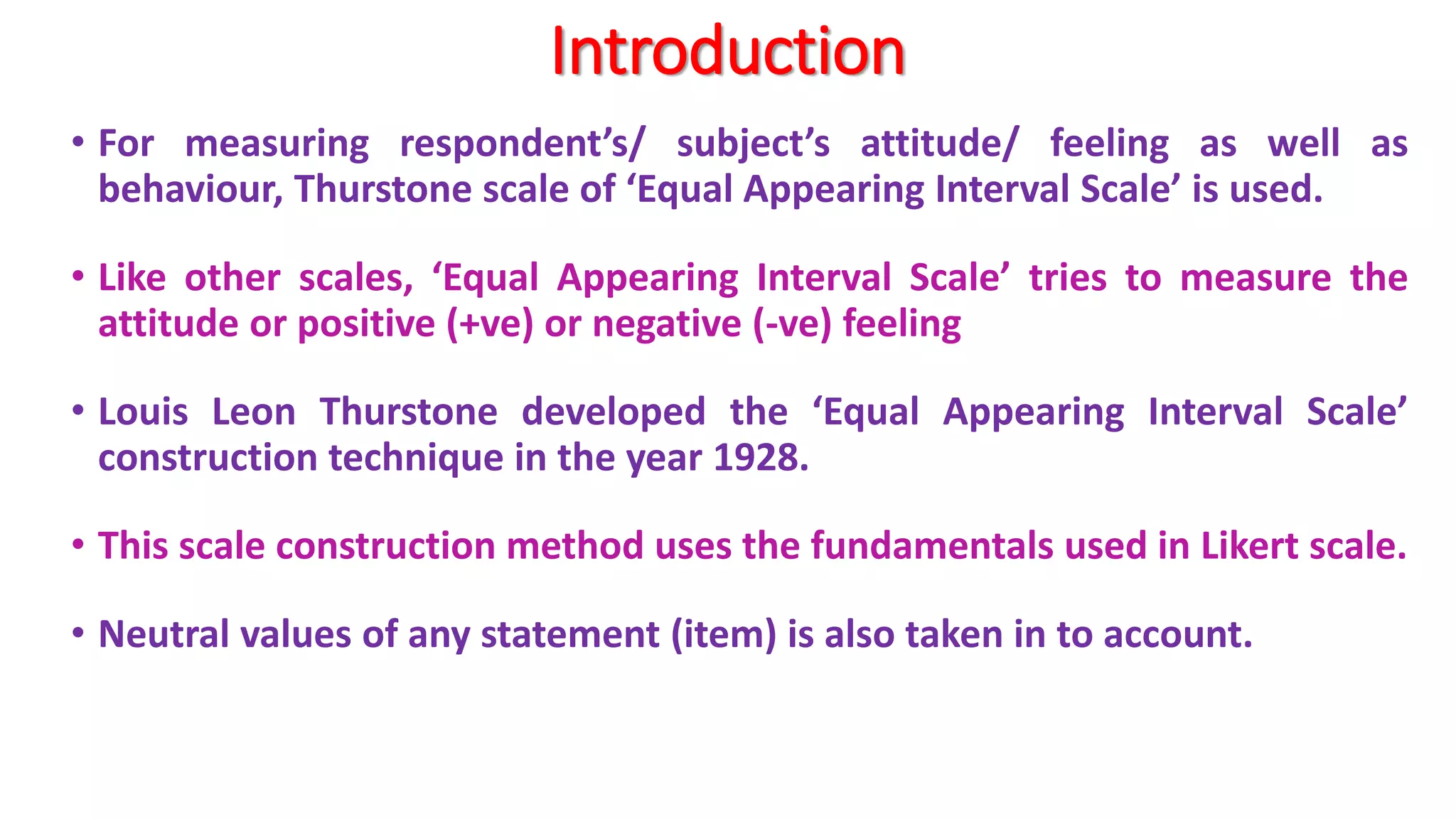 Introduction

• For measuring respondent’s/ subject’s attitude/ feeling as well as behaviour, Thurstone scale of ‘Equal Appearing Interval Scale’ is used.

• Like other scales, ‘Equal Appearing Interval Scale’ tries to measure the attitude or positive (+ve) or negative (-ve) feeling

• Louis Leon Thurstone developed the ‘Equal Appearing Interval Scale’ construction technique in the year 1928.

• This scale construction method uses the fundamentals used in Likert scale.

• Neutral values of any statement (item) is also taken in to account.